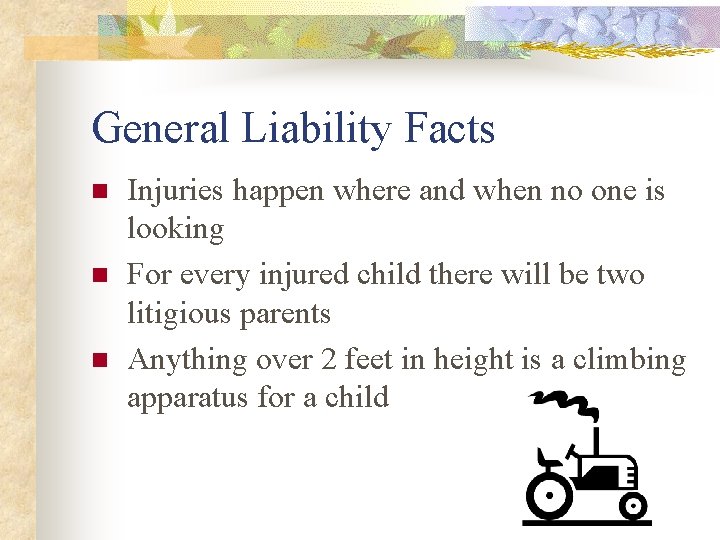 General Liability Facts

- Injuries happen where and when no one is looking
- For every injured child there will be two litigious parents
- Anything over 2 feet in height is a climbing apparatus for a child